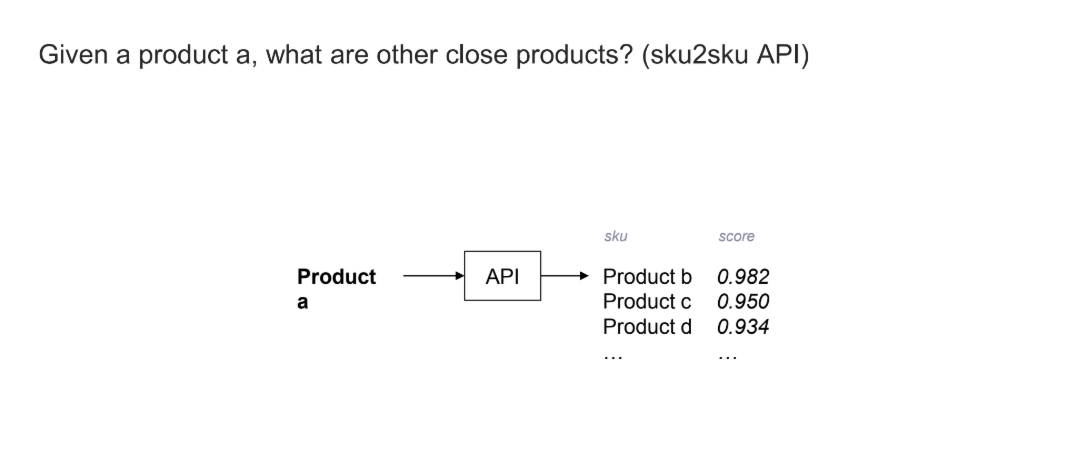 Given a product a, what are other close products? (sku2sku API)

Product a

API

| sku | score |
|---|---|
| Product b | 0.982 |
| Product c | 0.950 |
| Product d | 0.934 |
| … | … |